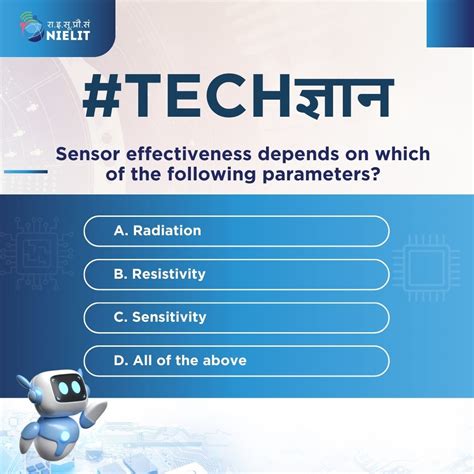 रा.इ.सू.प्रौ.सं
NIELIT

#TECHज्ञान

Sensor effectiveness depends on which of the following parameters?

A. Radiation

B. Resistivity

C. Sensitivity

D. All of the above